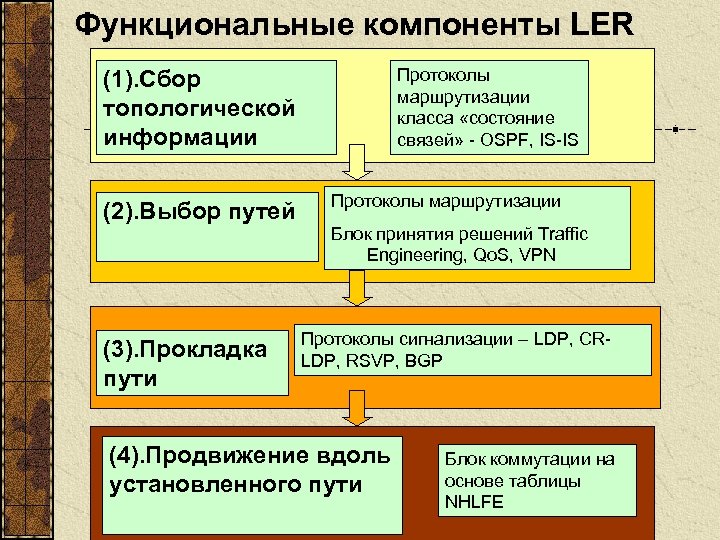 Функциональные компоненты LER

(1).Сбор топологической информации

Протоколы маршрутизации класса «состояние связей» - OSPF, IS-IS

(2).Выбор путей

Протоколы маршрутизации

Блок принятия решений Traffic Engineering, QoS, VPN

(3).Прокладка пути

Протоколы сигнализации – LDP, CR-LDP, RSVP, BGP

(4).Продвижение вдоль установленного пути

Блок коммутации на основе таблицы NHLFE